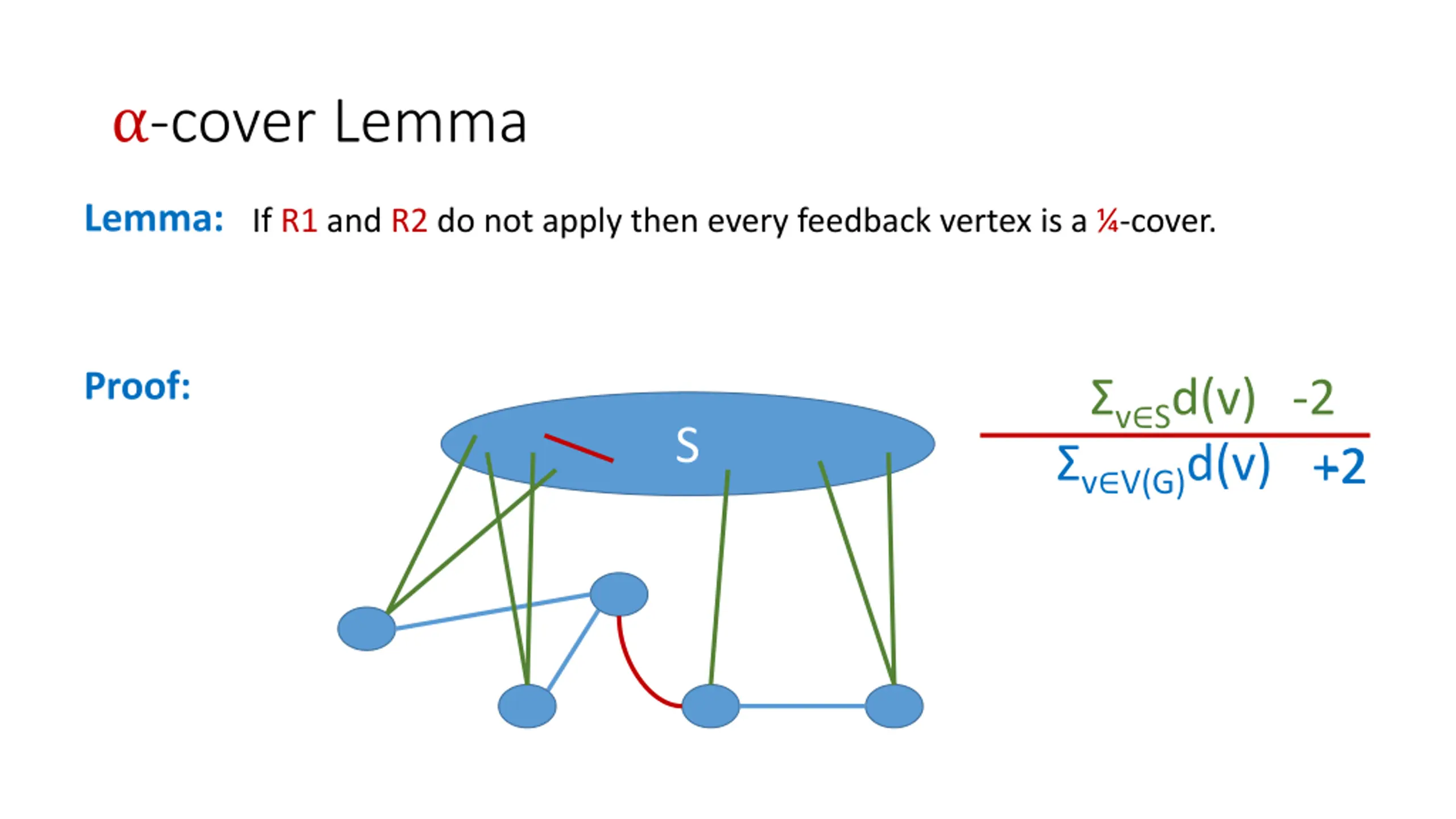 α-cover Lemma

Lemma: If R1 and R2 do not apply then every feedback vertex is a ¼-cover.

Proof:

S

$\frac{\Sigma_{v \in S} d(v) \quad -2}{\Sigma_{v \in V(G)} d(v) \quad +2}$